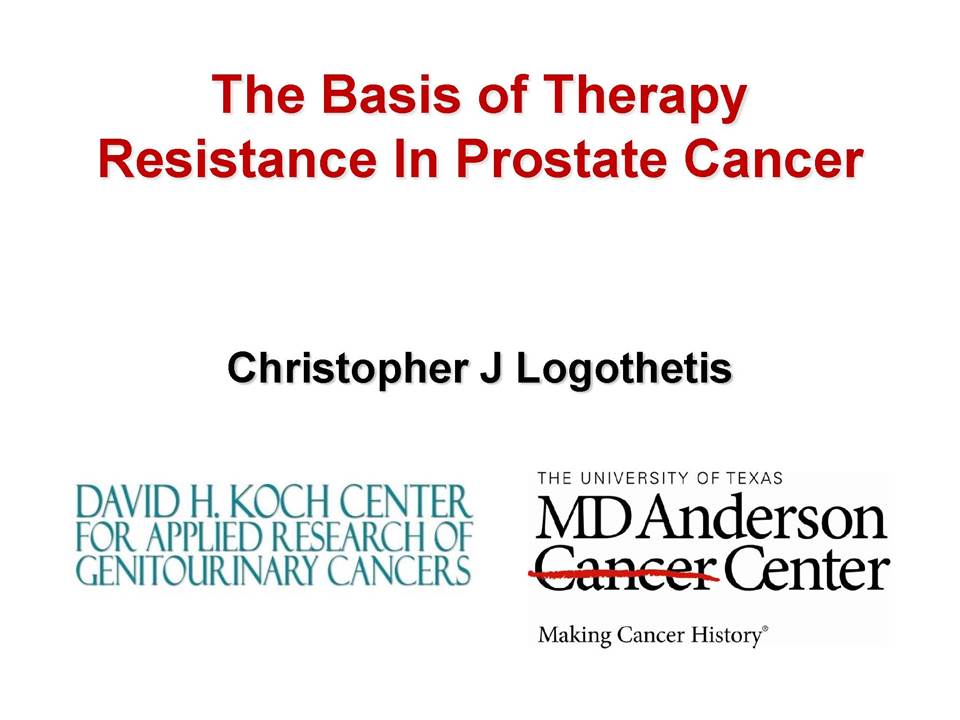 The Basis of Therapy Resistance In Prostate Cancer

Christopher J Logothetis

DAVID H. KOCH CENTER FOR APPLIED RESEARCH OF GENITOURINARY CANCERS

THE UNIVERSITY OF TEXAS
MD Anderson
Cancer Center

Making Cancer History®